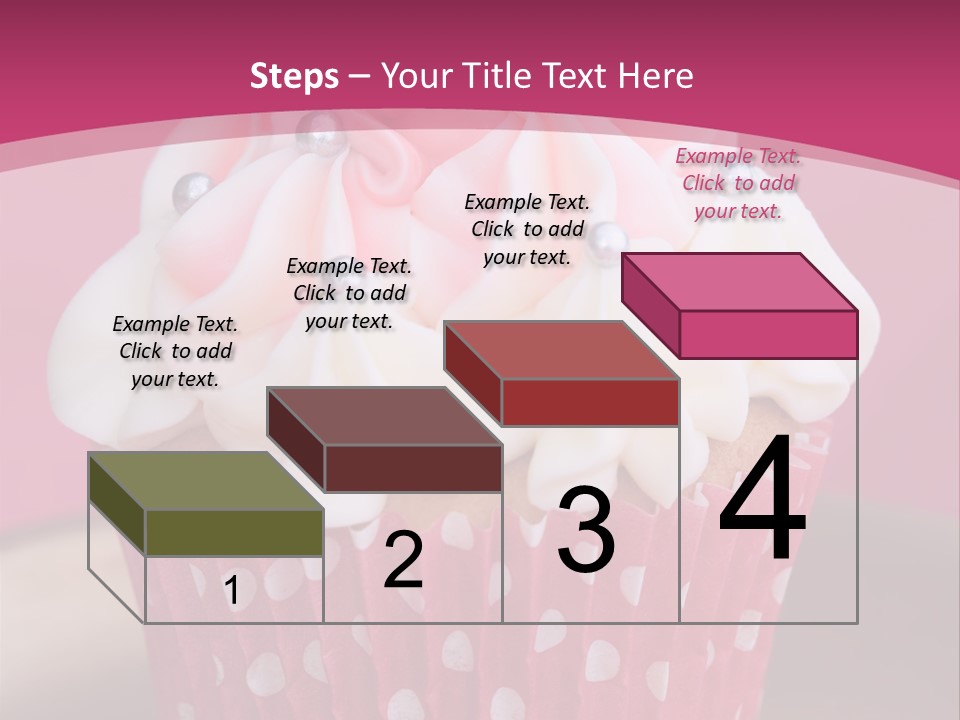 Steps – Your Title Text Here

Example Text. Click to add your text.

Example Text. Click to add your text.

Example Text. Click to add your text.

Example Text. Click to add your text.

1

2

3

4